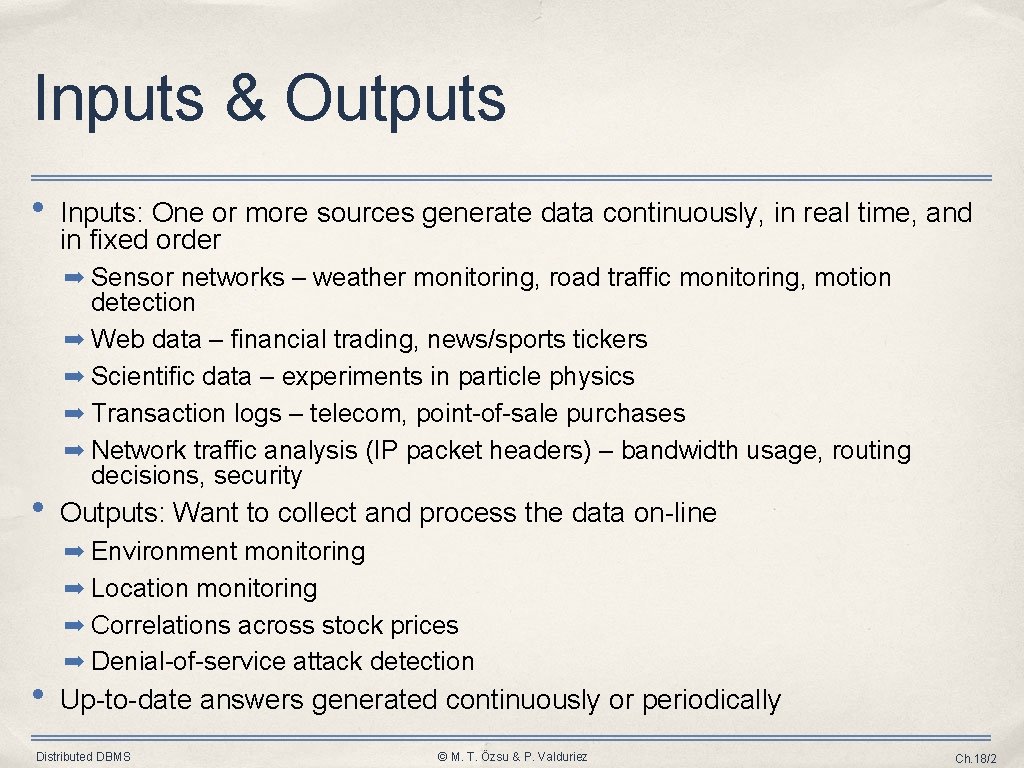 Inputs & Outputs

• Inputs: One or more sources generate data continuously, in real time, and in fixed order

➡ Sensor networks – weather monitoring, road traffic monitoring, motion detection

➡ Web data – financial trading, news/sports tickers

➡ Scientific data – experiments in particle physics

➡ Transaction logs – telecom, point-of-sale purchases

➡ Network traffic analysis (IP packet headers) – bandwidth usage, routing decisions, security

• Outputs: Want to collect and process the data on-line

➡ Environment monitoring

➡ Location monitoring

➡ Correlations across stock prices

➡ Denial-of-service attack detection

• Up-to-date answers generated continuously or periodically

Distributed DBMS

© M. T. Özsu & P. Valduriez

Ch.18/2